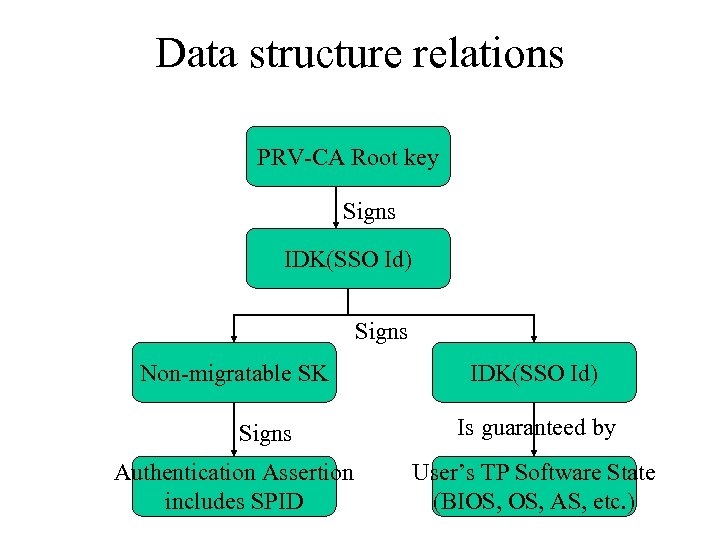 Data structure relations

PRV-CA Root key

Signs

IDK(SSO Id)

Signs

Non-migratable SK

IDK(SSO Id)

Signs

Is guaranteed by

Authentication Assertion includes SPID

User's TP Software State (BIOS, OS, AS, etc.)